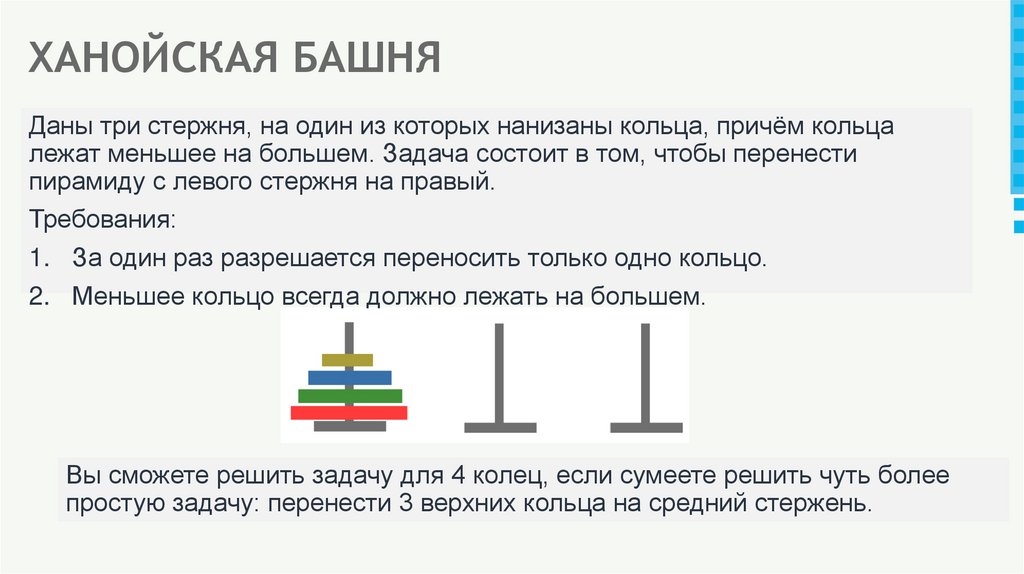 ХАНОЙСКАЯ БАШНЯ

Даны три стержня, на один из которых нанизаны кольца, причём кольца лежат меньшее на большем. Задача состоит в том, чтобы перенести пирамиду с левого стержня на правый.

Требования:

1. За один раз разрешается переносить только одно кольцо.
2. Меньшее кольцо всегда должно лежать на большем.

Вы сможете решить задачу для 4 колец, если сумеете решить чуть более простую задачу: перенести 3 верхних кольца на средний стержень.